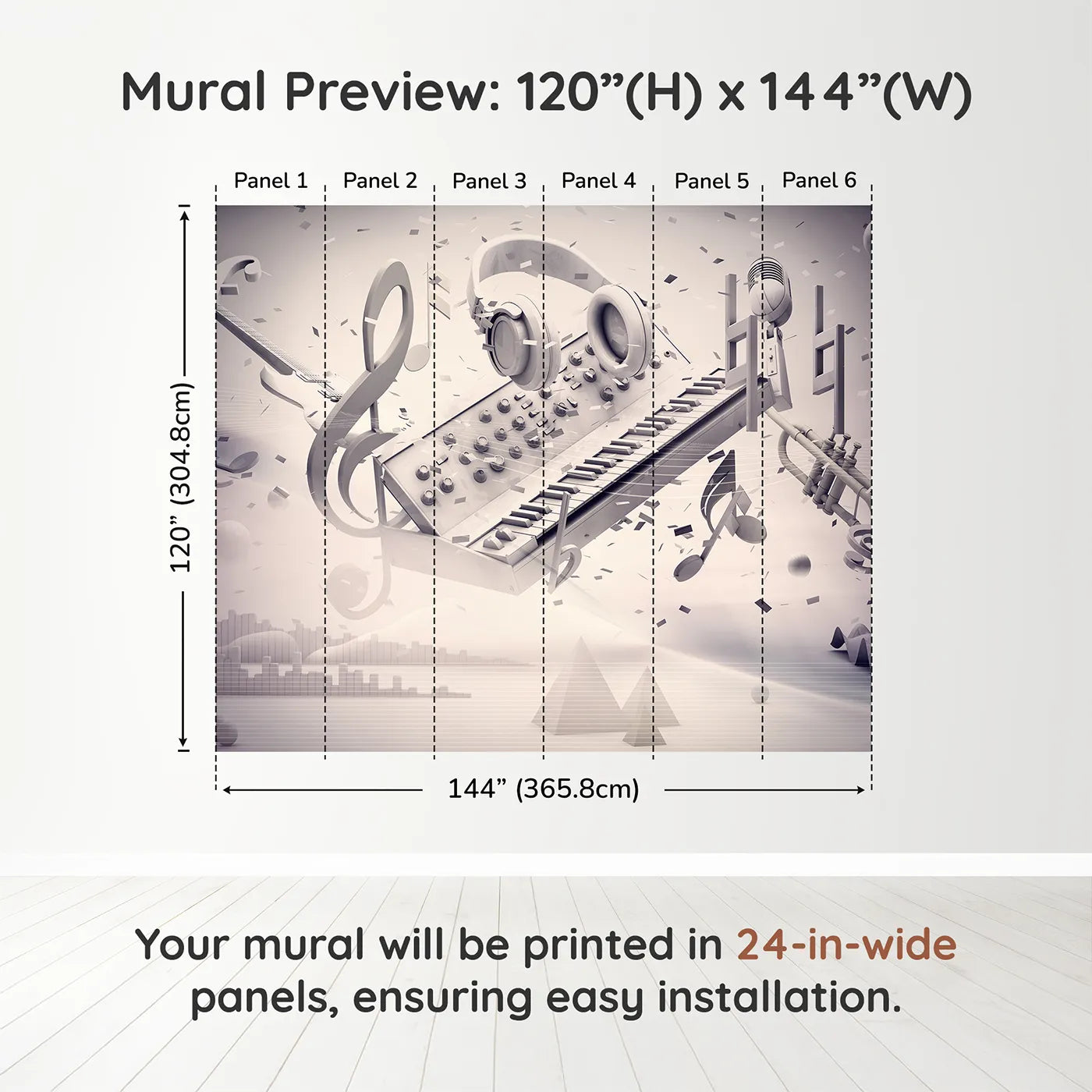 Mural Preview: 120”(H) x 144”(W)

Panel 1 Panel 2 Panel 3 Panel 4 Panel 5 Panel 6

120” (304.8cm)

144” (365.8cm)

Your mural will be printed in 24-in-wide panels, ensuring easy installation.